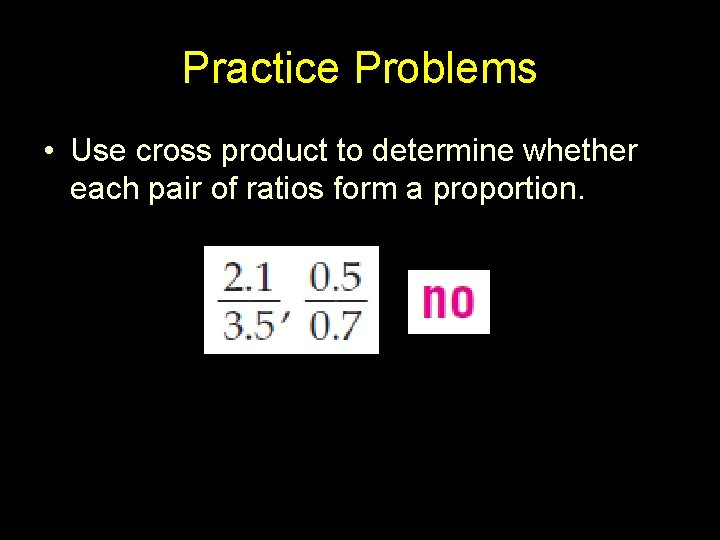 Practice Problems

• Use cross product to determine whether each pair of ratios form a proportion.

$\frac{2.1}{3.5}, \frac{0.5}{0.7}$ no